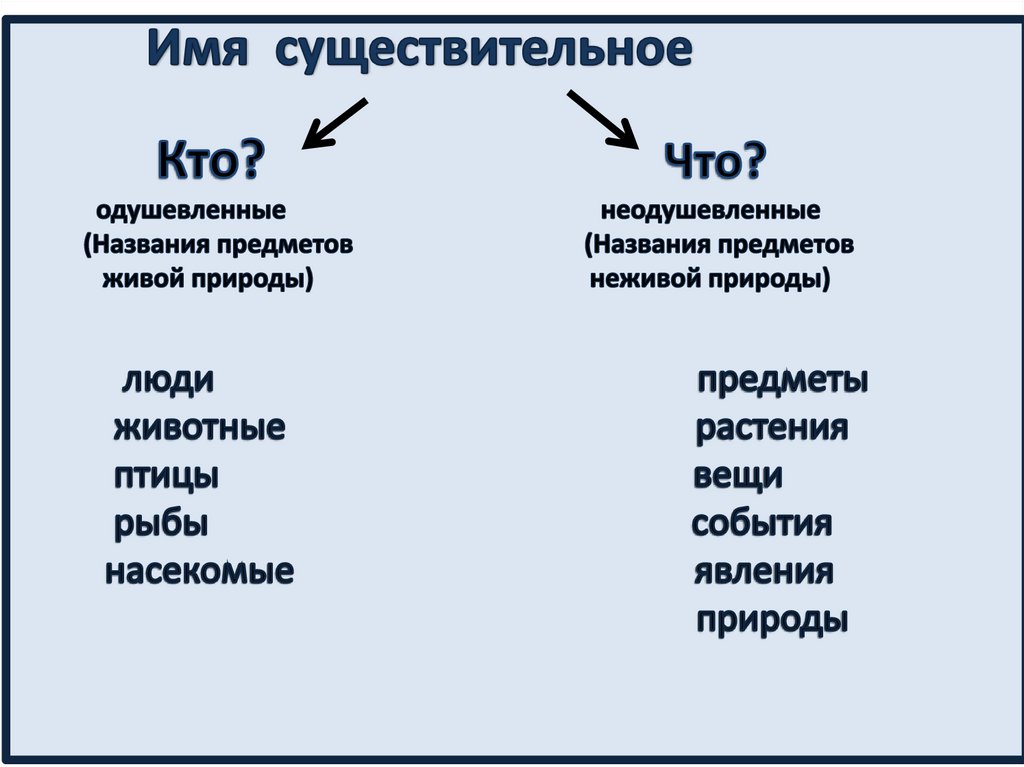 Имя существительное

Кто?
одушевленные
(Названия предметов живой природы)

люди
животные
птицы
рыбы
насекомые

Что?
неодушевленные
(Названия предметов неживой природы)

предметы
растения
вещи
события
явления
природы